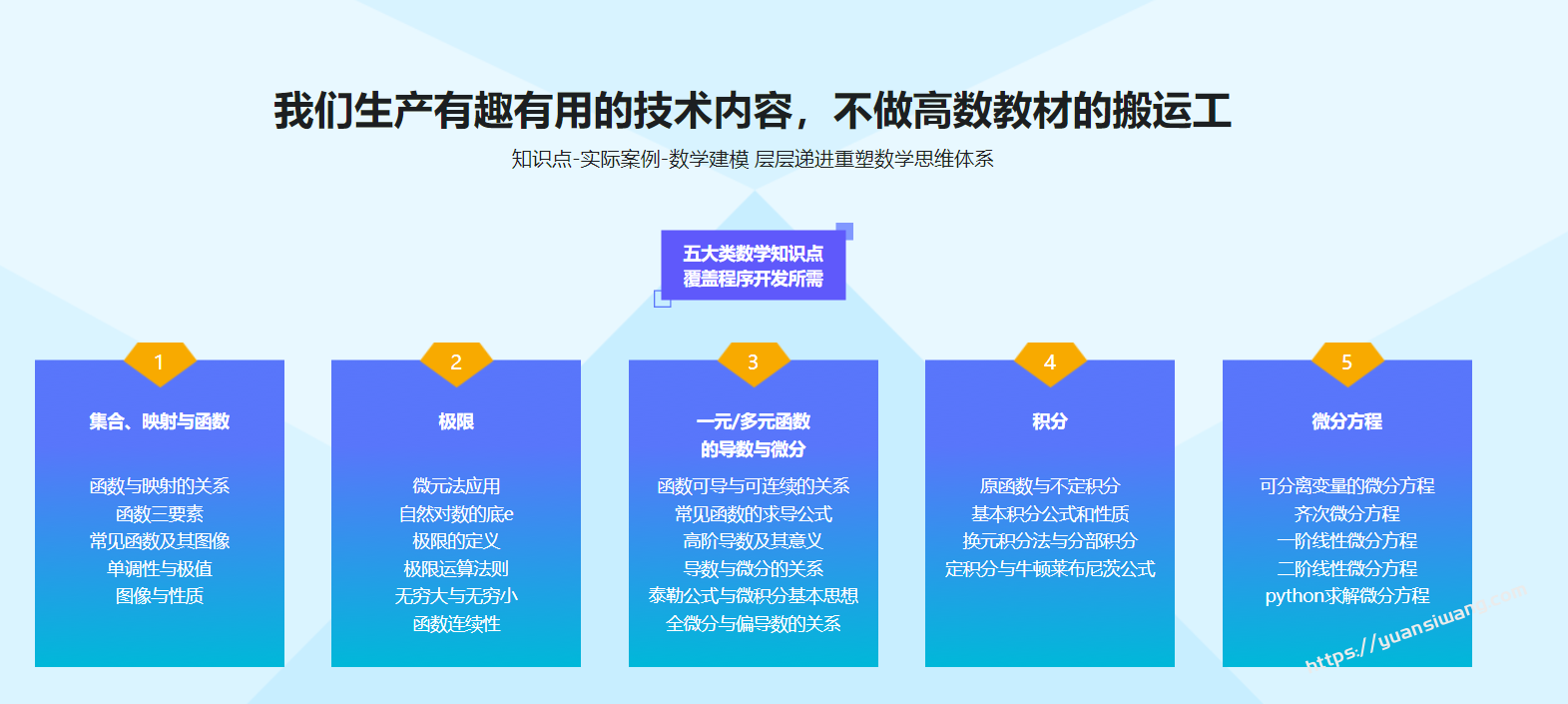 我们生产有趣有用的技术内容，不做高数教材的搬运工

知识点-实际案例-数学建模 层层递进重塑数学思维体系

五大类数学知识点
覆盖程序开发所需

1

集合、映射与函数

函数与映射的关系
函数三要素
常见函数及其图像
单调性与极值
图像与性质

2

极限

微元法应用
自然对数的底e
极限的定义
极限运算法则
无穷大与无穷小
函数连续性

3

一元/多元函数
的导数与微分

函数可导与可连续的关系
常见函数的求导公式
高阶导数及其意义
导数与微分的关系
泰勒公式与微积分基本思想
全微分与偏导数的关系

4

积分

原函数与不定积分
基本积分公式和性质
换元积分法与分部积分
定积分与牛顿莱布尼茨公式

5

微分方程

可分离变量的微分方程
齐次微分方程
一阶线性微分方程
二阶线性微分方程
python求解微分方程

https://yuansiwang.com